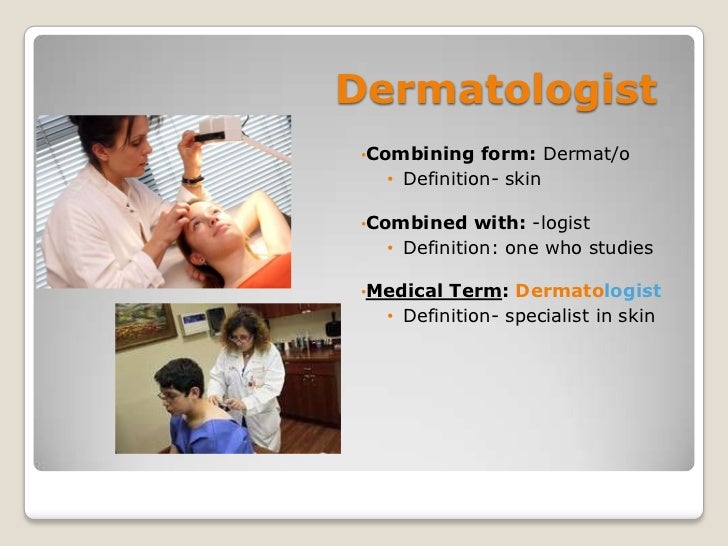 Dermatologist

•Combining form: Dermat/o
• Definition- skin

•Combined with: -logist
• Definition: one who studies

•Medical Term: Dermatologist
• Definition- specialist in skin